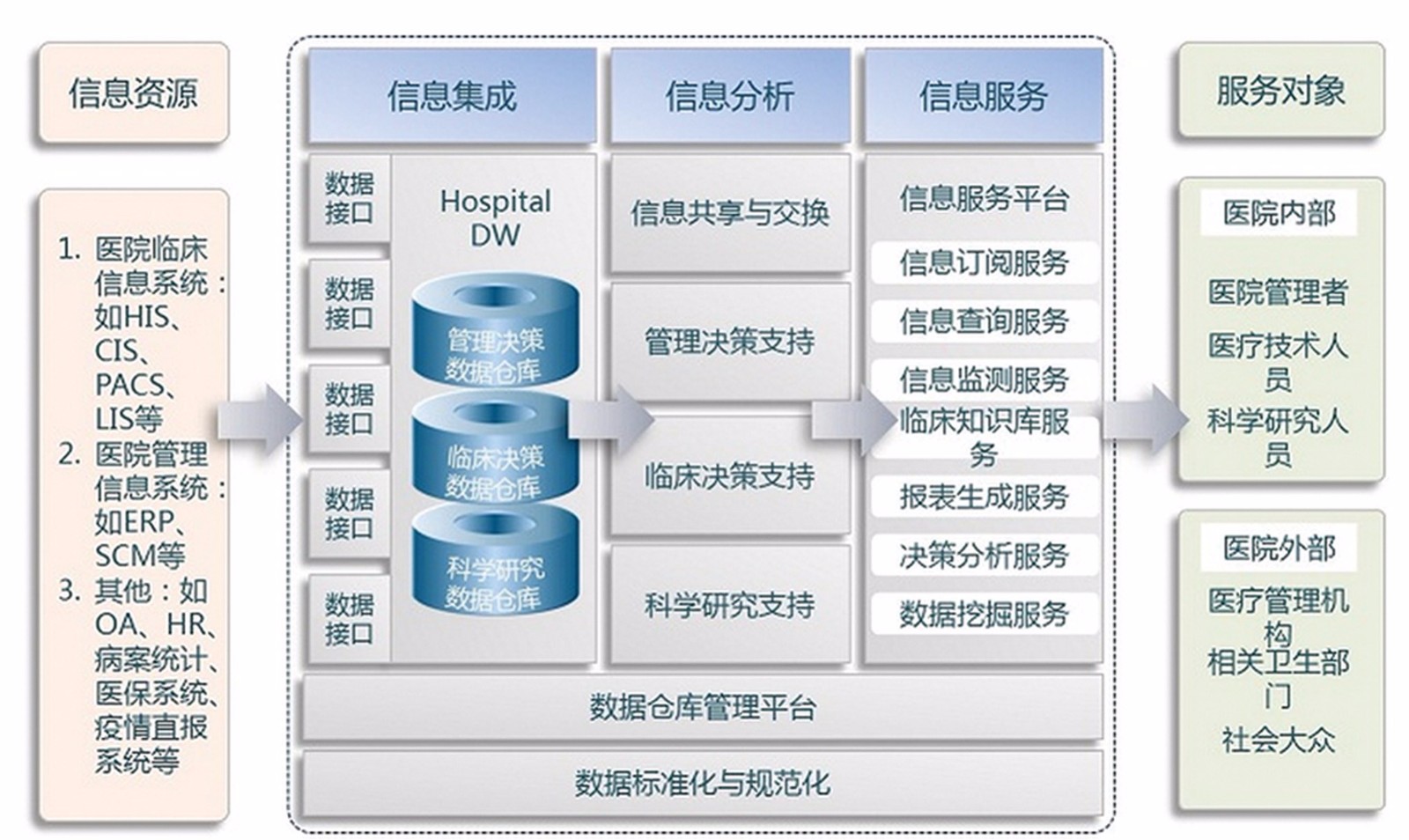 信息资源

1. 医院临床信息系统：如HIS、CIS、PACS、LIS等
2. 医院管理信息系统：如ERP、SCM等
3. 其他：如OA、HR、病案统计、医保系统、疫情直报系统等

信息集成

数据接口
数据接口
数据接口
数据接口
数据接口

Hospital DW

管理决策数据仓库
临床决策数据仓库
科学研究数据仓库

信息分析

信息共享与交换
管理决策支持
临床决策支持
科学研究支持

信息服务

信息服务平台
信息订阅服务
信息查询服务
信息监测服务
临床知识库服务
报表生成服务
决策分析服务
数据挖掘服务

数据仓库管理平台

数据标准化与规范化

服务对象

医院内部
医院管理者
医疗技术人员
科学研究人员

医院外部
医疗管理机构
相关卫生部门
社会大众